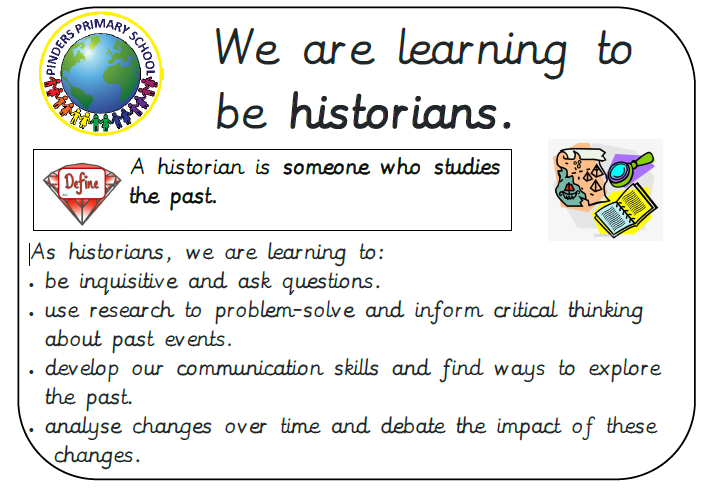 PINDERS PRIMARY SCHOOL

We are learning to be historians.

Define

A historian is someone who studies the past.

As historians, we are learning to:
• be inquisitive and ask questions.
• use research to problem-solve and inform critical thinking about past events.
• develop our communication skills and find ways to explore the past.
• analyse changes over time and debate the impact of these changes.